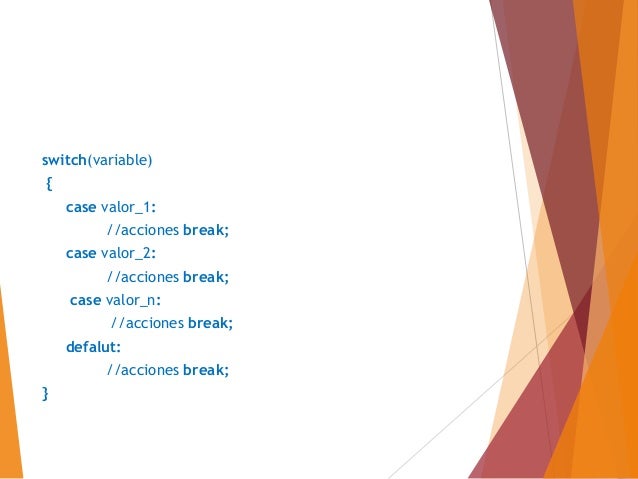 switch(variable)
{
case valor_1:
//acciones break;
case valor_2:
//acciones break;
case valor_n:
//acciones break;
defalut:
//acciones break;
}